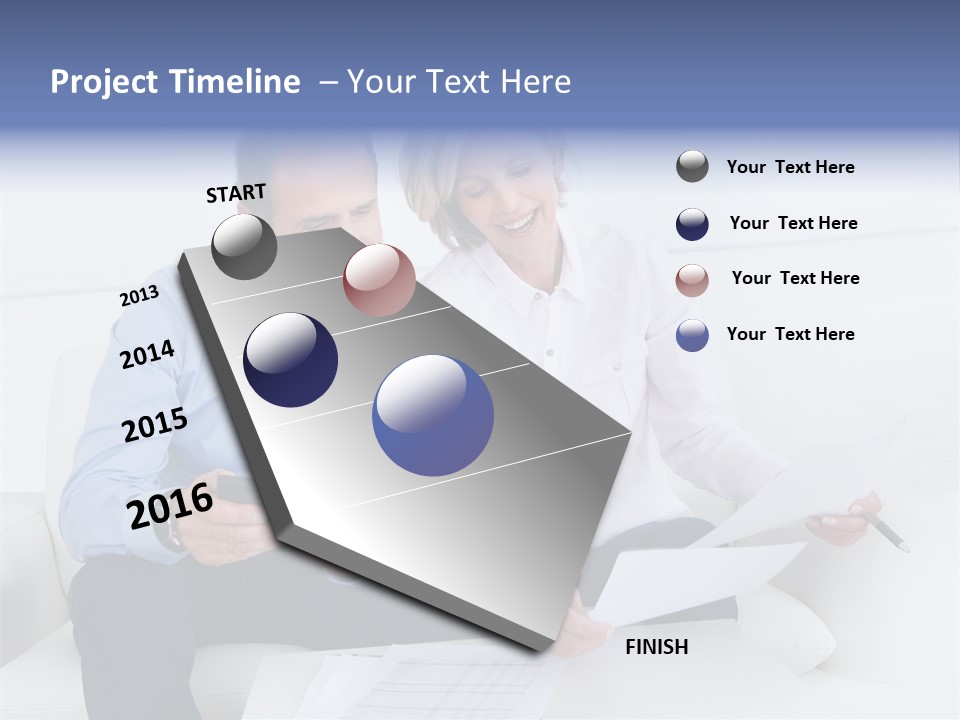 Project Timeline – Your Text Here

START

2013

2014

2015

2016

FINISH

Your Text Here

Your Text Here

Your Text Here

Your Text Here